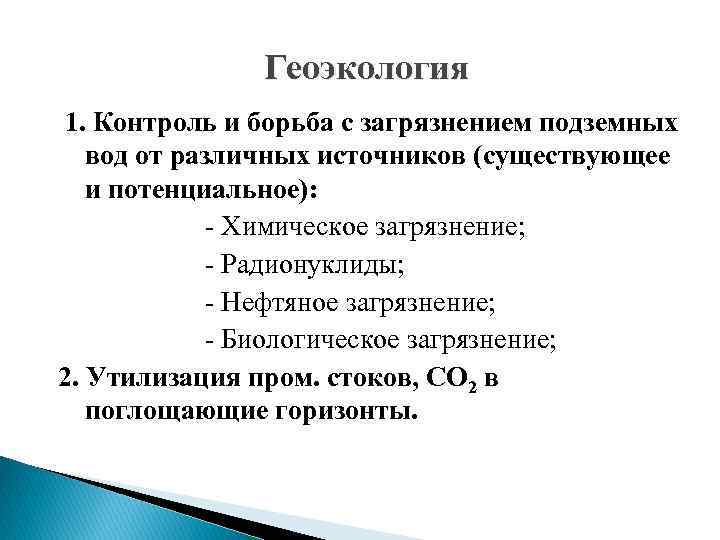 Геоэкология

1. Контроль и борьба с загрязнением подземных вод от различных источников (существующее и потенциальное):

- Химическое загрязнение;
- Радионуклиды;
- Нефтяное загрязнение;
- Биологическое загрязнение;

2. Утилизация пром. стоков, $CO_2$ в поглощающие горизонты.